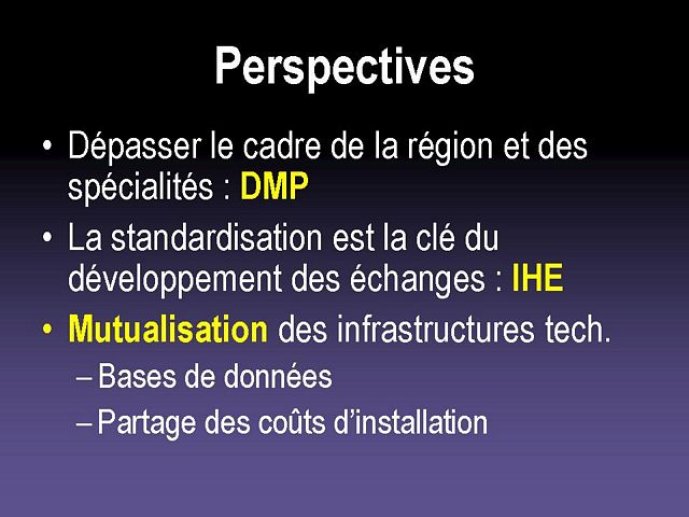 Perspectives

• Dépasser le cadre de la région et des spécialités : DMP

• La standardisation est la clé du développement des échanges : IHE

• Mutualisation des infrastructures tech.

– Bases de données

– Partage des coûts d'installation